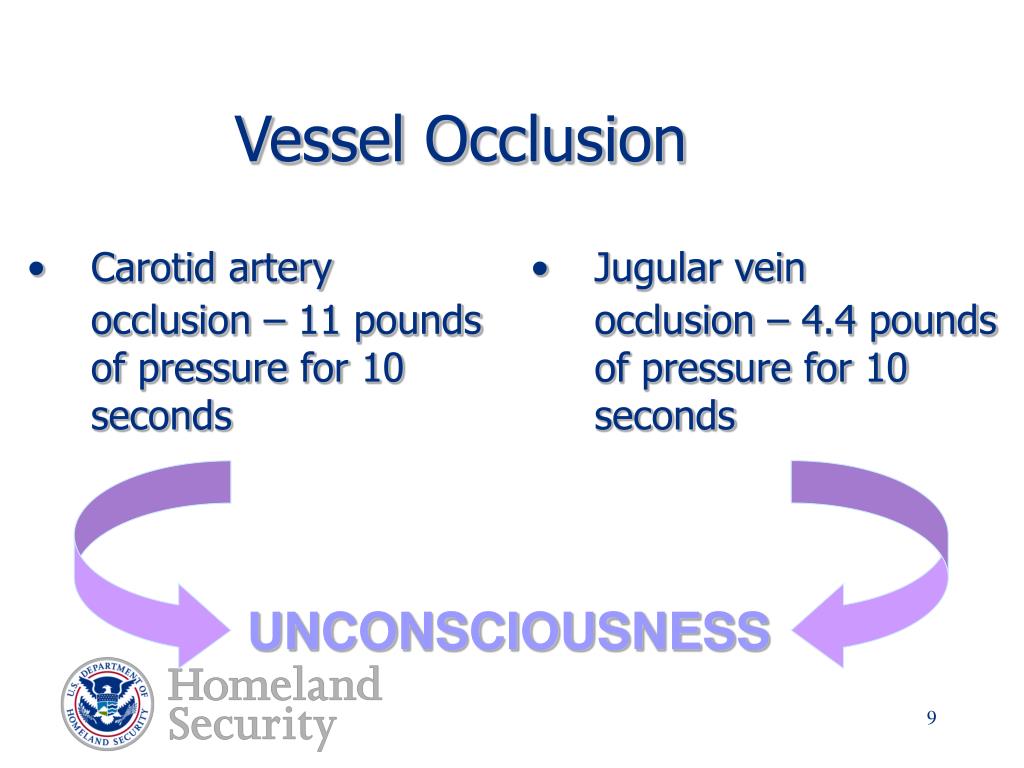 Vessel Occlusion

• Carotid artery occlusion – 11 pounds of pressure for 10 seconds

• Jugular vein occlusion – 4.4 pounds of pressure for 10 seconds

UNCONSCIOUSNESS

U.S. DEPARTMENT OF HOMELAND SECURITY

Homeland Security

9